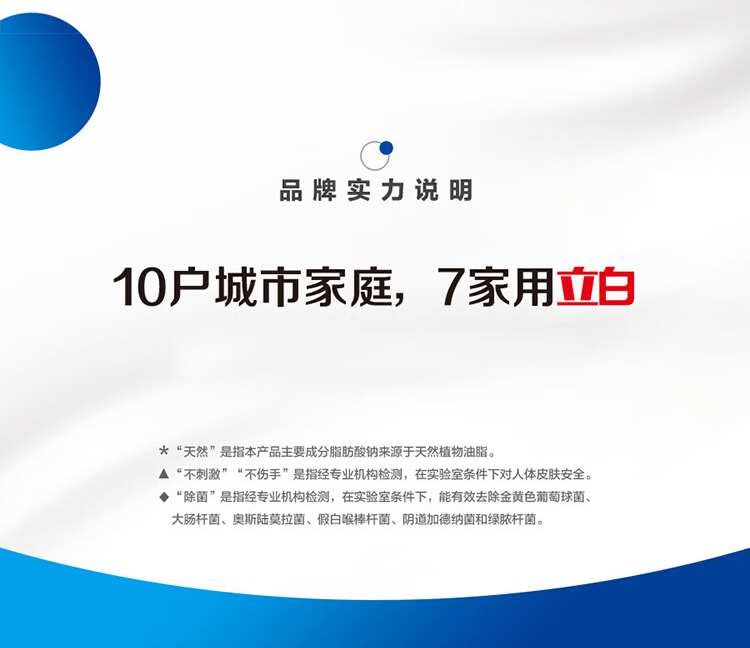 品牌实力说明

10户城市家庭，7家用立白

*“天然”是指本产品主要成分脂肪酸钠来源于天然植物油脂。
▲“不刺激”“不伤手”是指经专业机构检测，在实验室条件下对人体皮肤安全。
◆“除菌”是指经专业机构检测，在实验室条件下，能有效去除金黄色葡萄球菌、大肠杆菌、奥斯陆莫拉菌、假白喉棒杆菌、阴道加德纳菌和绿脓杆菌。